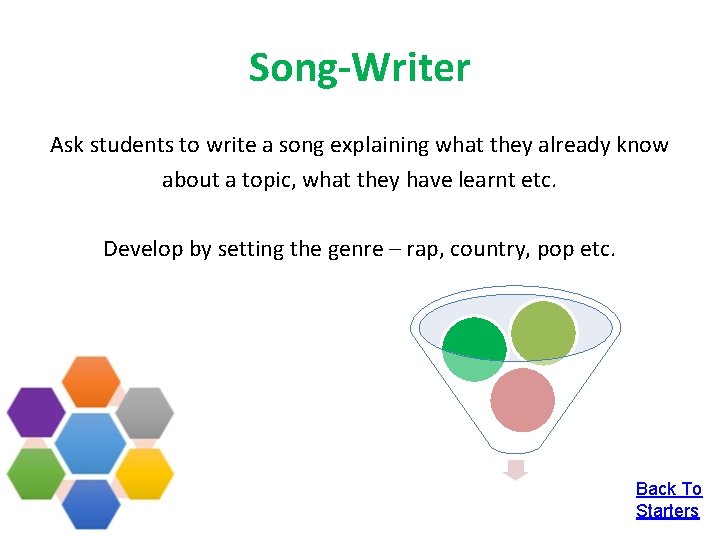 Song-Writer

Ask students to write a song explaining what they already know about a topic, what they have learnt etc.

Develop by setting the genre – rap, country, pop etc.

Back To Starters